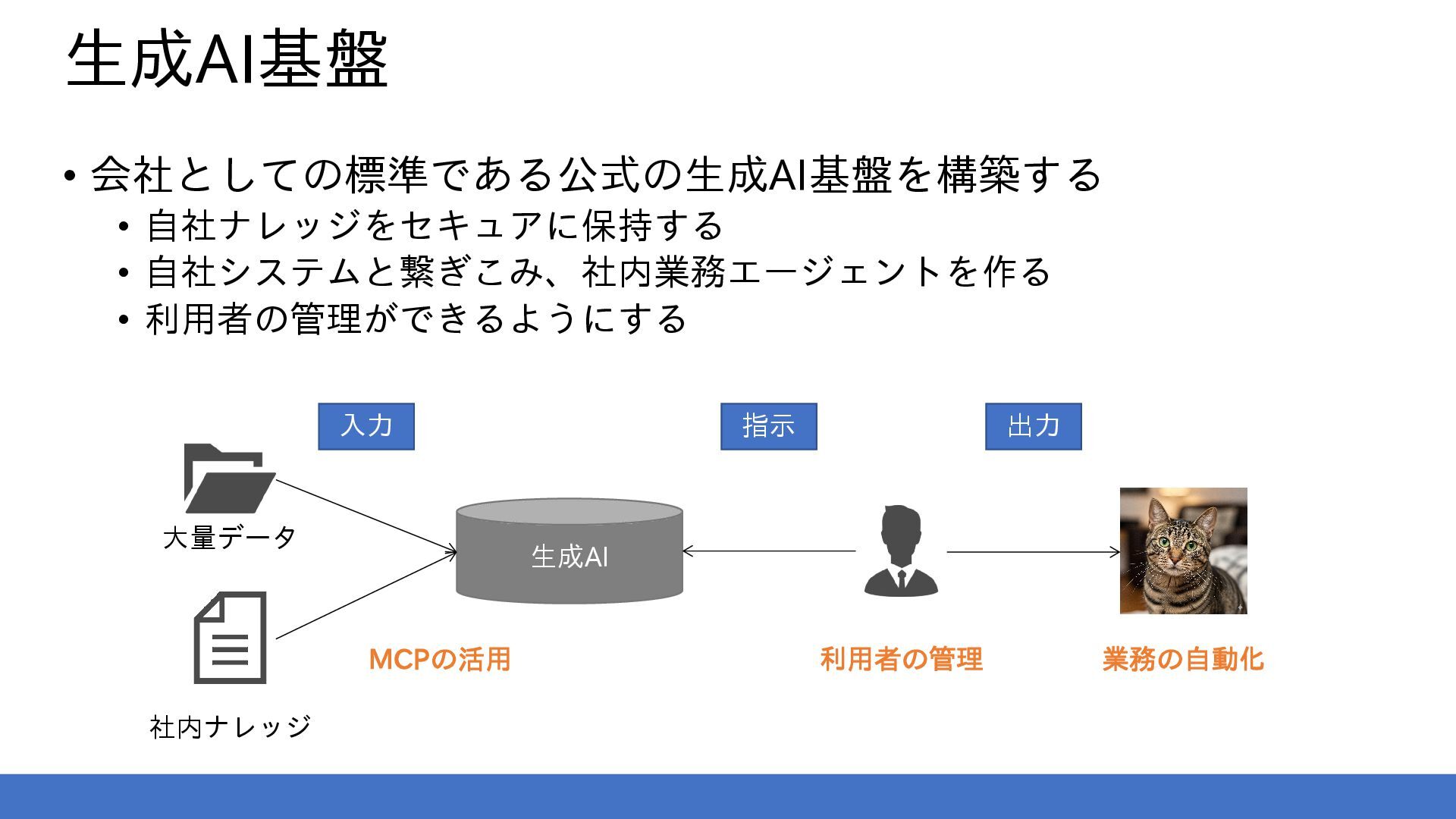 生成AI基盤

• 会社としての標準である公式の生成AI基盤を構築する
  • 自社ナレッジをセキュアに保持する
  • 自社システムと繋ぎこみ、社内業務エージェントを作る
  • 利用者の管理ができるようにする

入力

指示

出力

大量データ

生成AI

社内ナレッジ

MCPの活用

利用者の管理

業務の自動化